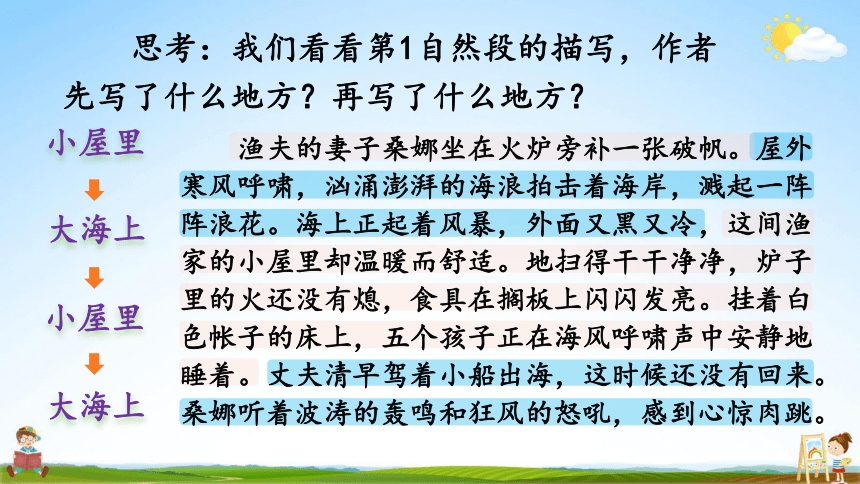 思考：我们看看第1自然段的描写，作者先写了什么地方？再写了什么地方？

小屋里
大海上
小屋里
大海上

渔夫的妻子桑娜坐在火炉旁补一张破帆。屋外寒风呼啸，汹涌澎湃的海浪拍击着海岸，溅起一阵阵浪花。海上正起着风暴，外面又黑又冷，这间渔家的小屋里却温暖而舒适。地扫得干干净净，炉子里的火还没有熄，食具在搁板上闪闪发亮。挂着白色帐子的床上，五个孩子正在海风呼啸声中安静地睡着。丈夫清早驾着小船出海，这时候还没有回来。桑娜听着波涛的轰鸣和狂风的怒吼，感到心惊肉跳。